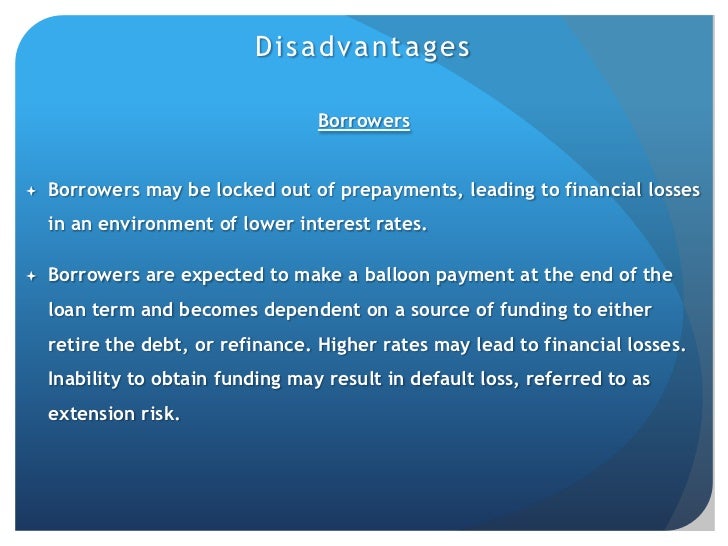 Disadvantages

Borrowers

+ Borrowers may be locked out of prepayments, leading to financial losses in an environment of lower interest rates.

+ Borrowers are expected to make a balloon payment at the end of the loan term and becomes dependent on a source of funding to either retire the debt, or refinance. Higher rates may lead to financial losses. Inability to obtain funding may result in default loss, referred to as extension risk.